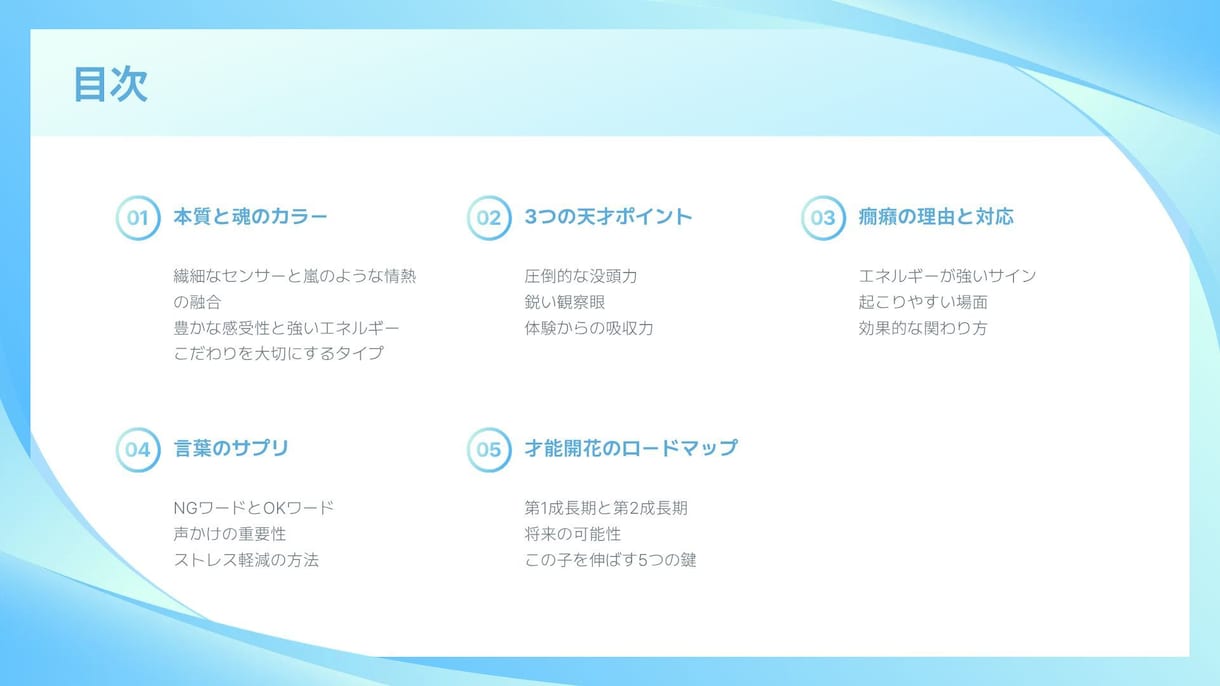 目次

01 本質と魂のカラー

繊細なセンサーと嵐のような情熱の融合
豊かな感受性と強いエネルギー
こだわりを大切にするタイプ

02 3つの天才ポイント

圧倒的な没頭力
鋭い観察眼
体験からの吸収力

03 癇癪の理由と対応

エネルギーが強いサイン
起こりやすい場面
効果的な関わり方

04 言葉のサプリ

NGワードとOKワード
声かけの重要性
ストレス軽減の方法

05 才能開花のロードマップ

第1成長期と第2成長期
将来の可能性
この子を伸ばす5つの鍵